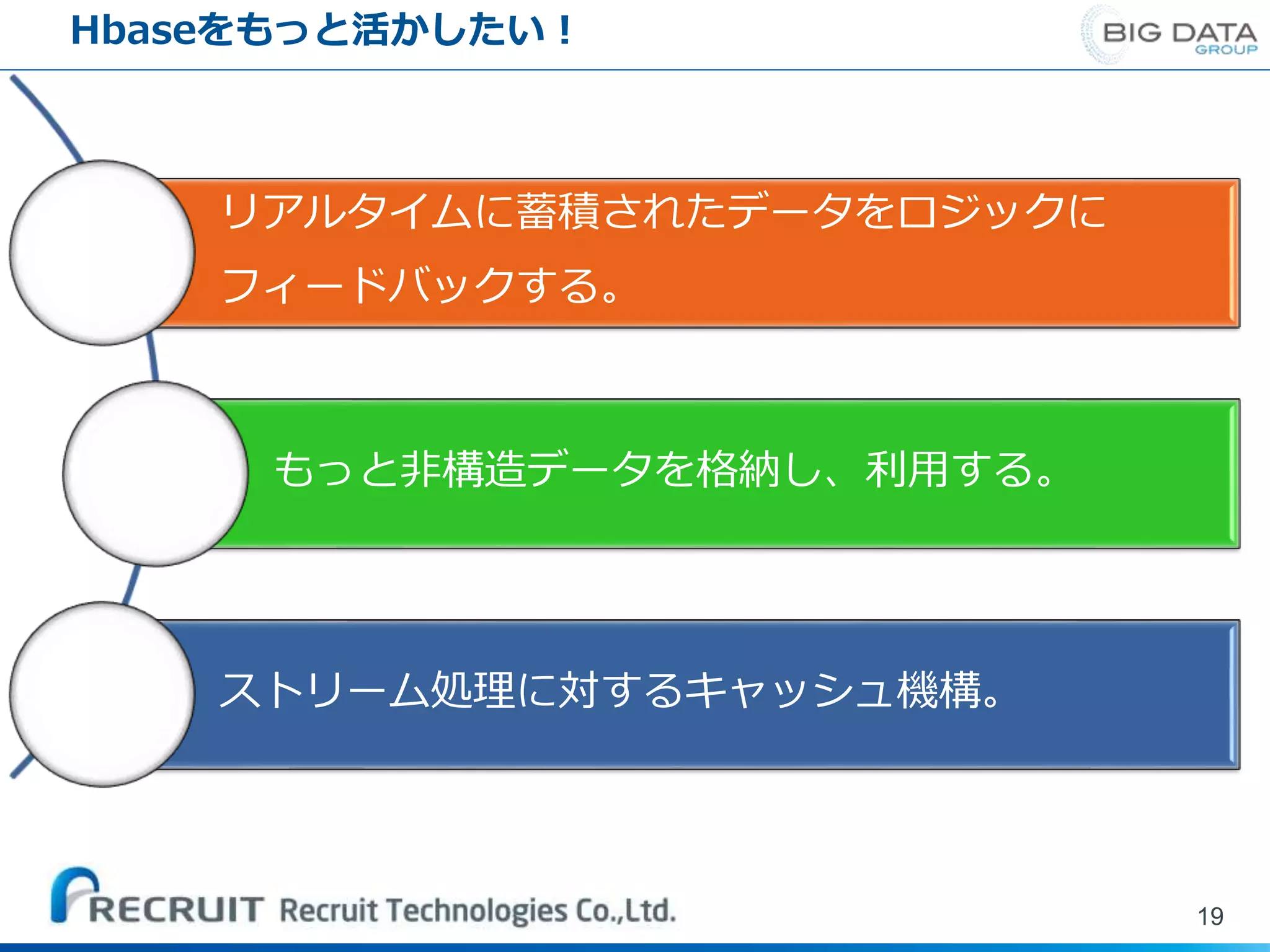 Hbaseをもっと活かしたい！

BIG DATA GROUP

リアルタイムに蓄積されたデータをロジックにフィードバックする。

もっと非構造データを格納し、利用する。

ストリーム処理に対するキャッシュ機構。

RECRUIT Recruit Technologies Co.,Ltd.

19